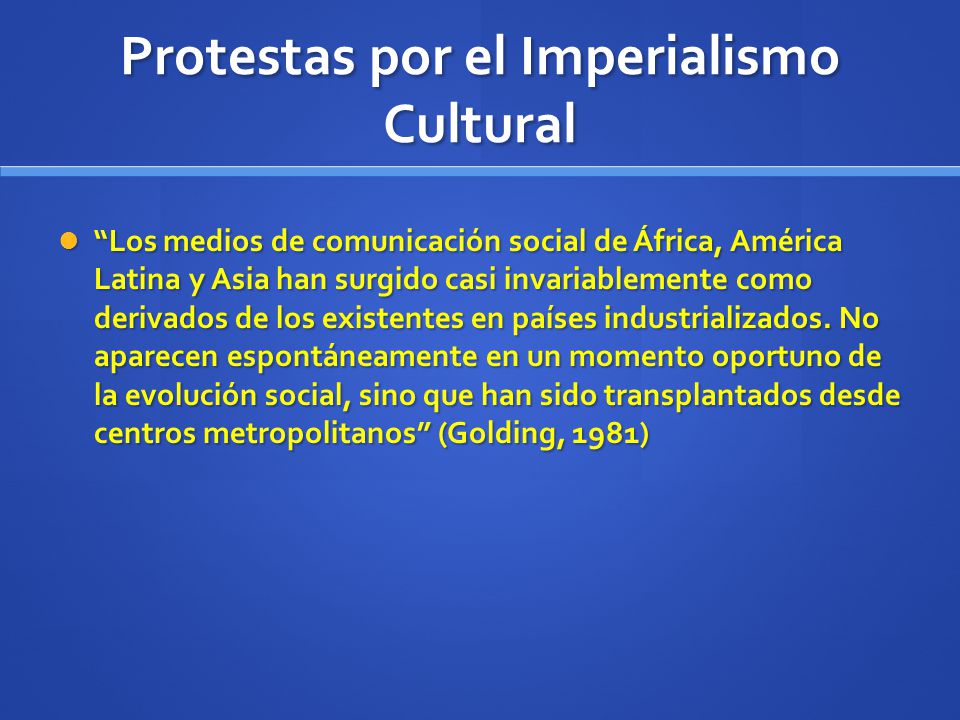 Protestas por el Imperialismo Cultural

“Los medios de comunicación social de África, América Latina y Asia han surgido casi invariablemente como derivados de los existentes en países industrializados. No aparecen espontáneamente en un momento oportuno de la evolución social, sino que han sido transplantados desde centros metropolitanos” (Golding, 1981)